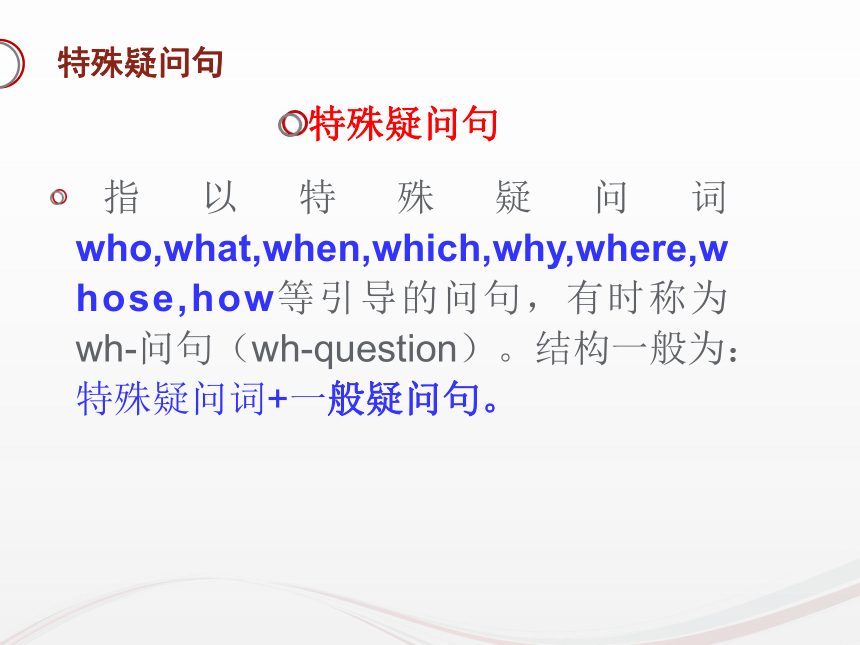 特殊疑问句

特殊疑问句

指以特殊疑问词who,what,when,which,why,where,whose,how等引导的问句，有时称为wh-问句（wh-question）。结构一般为：特殊疑问词+一般疑问句。